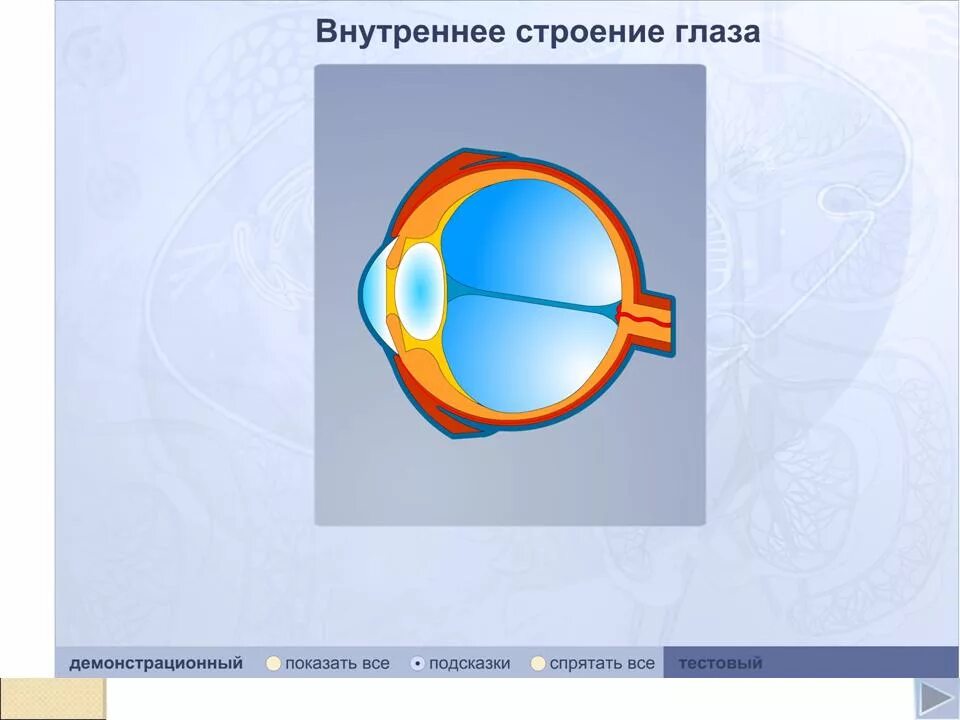 Внутреннее строение глаза

демонстрационный показать все подсказки спрятать все тестовый